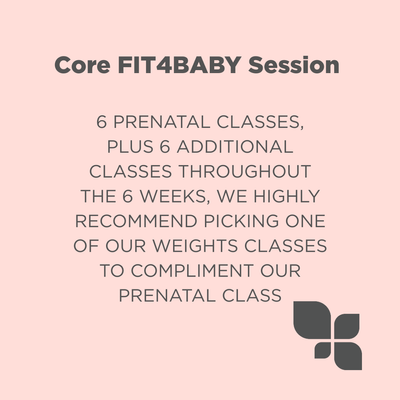 Core FIT4BABY Session

6 PRENATAL CLASSES, PLUS 6 ADDITIONAL CLASSES THROUGHOUT THE 6 WEEKS, WE HIGHLY RECOMMEND PICKING ONE OF OUR WEIGHTS CLASSES TO COMPLIMENT OUR PRENATAL CLASS